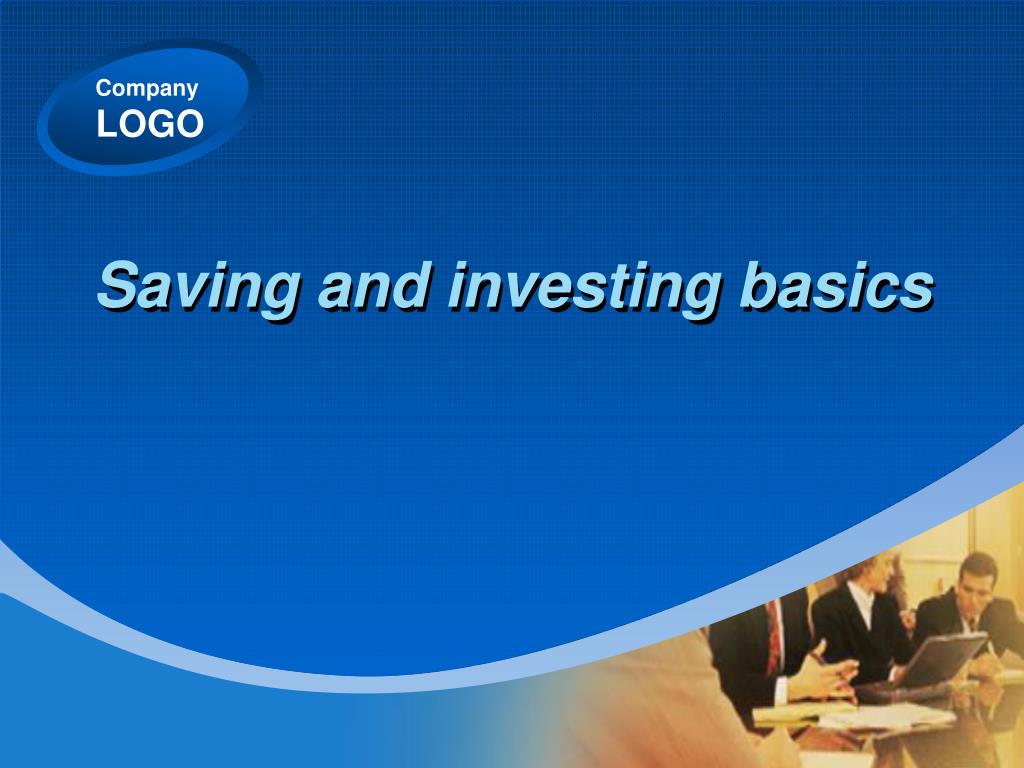 Company
LOGO

Saving and investing basics